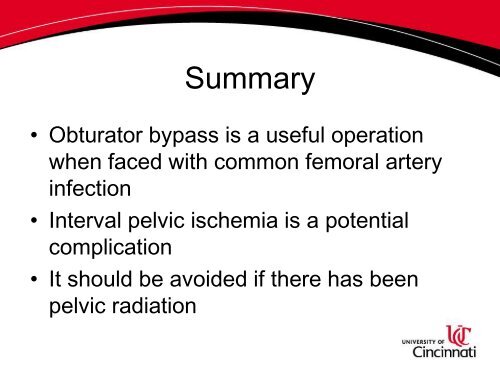 Summary

• Obturator bypass is a useful operation when faced with common femoral artery infection
• Interval pelvic ischemia is a potential complication
• It should be avoided if there has been pelvic radiation

UNIVERSITY OF UC Cincinnati